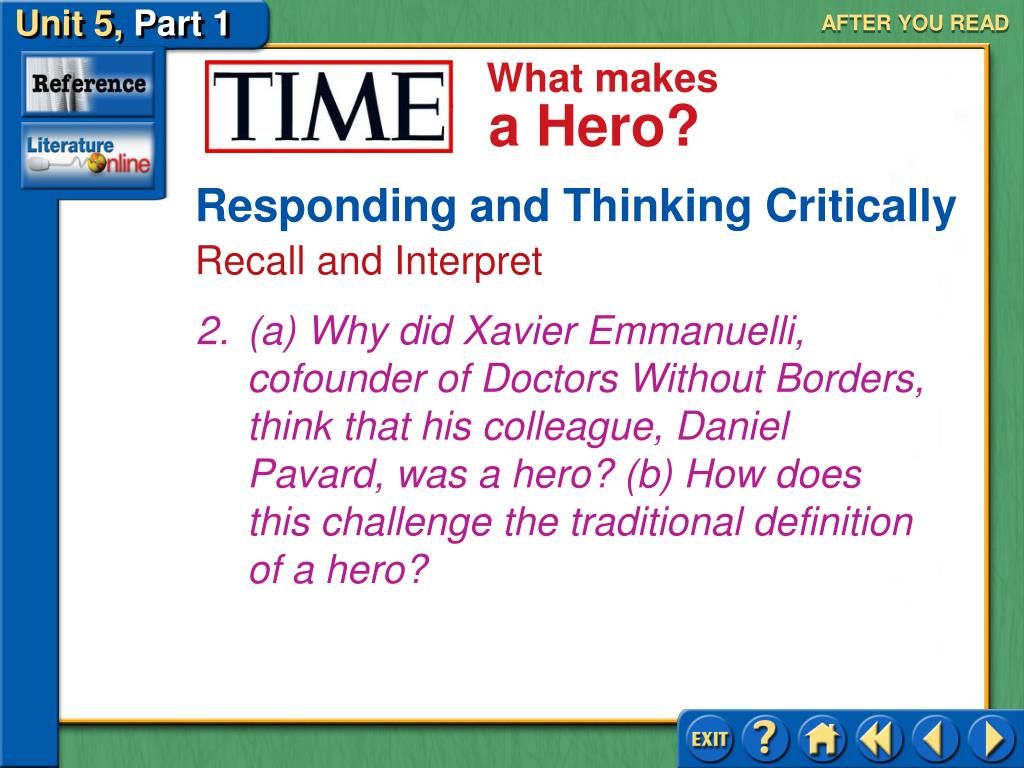 Unit 5, Part 1

AFTER YOU READ

Reference

Literature Online

TIME

What makes a Hero?

Responding and Thinking Critically

Recall and Interpret

2. (a) Why did Xavier Emmanuelli, cofounder of Doctors Without Borders, think that his colleague, Daniel Pavard, was a hero? (b) How does this challenge the traditional definition of a hero?

EXIT

?